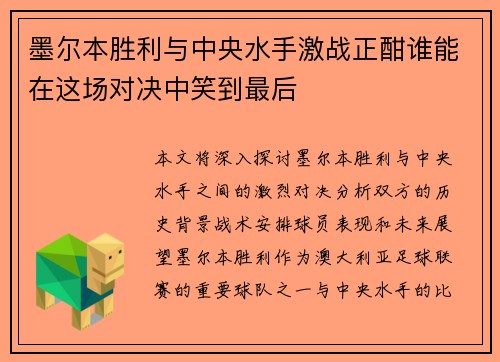 墨尔本胜利与中央水手激战正酣谁能在这场对决中笑到最后

本文将深入探讨墨尔本胜利与中央水手之间的激烈对决分析双方的历史背景战术安排球员表现和未来展望墨尔本胜利作为澳大利亚足球联赛的重要球队之一与中央水手的比